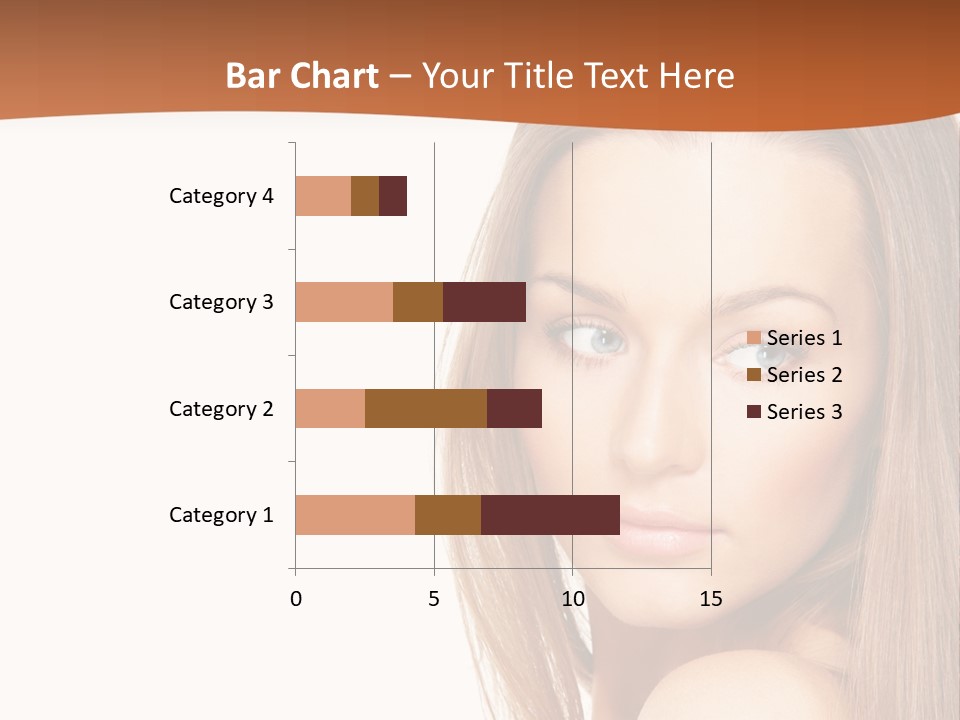 Bar Chart – Your Title Text Here

Category 4
Category 3
Category 2
Category 1

0
5
10
15

Series 1
Series 2
Series 3